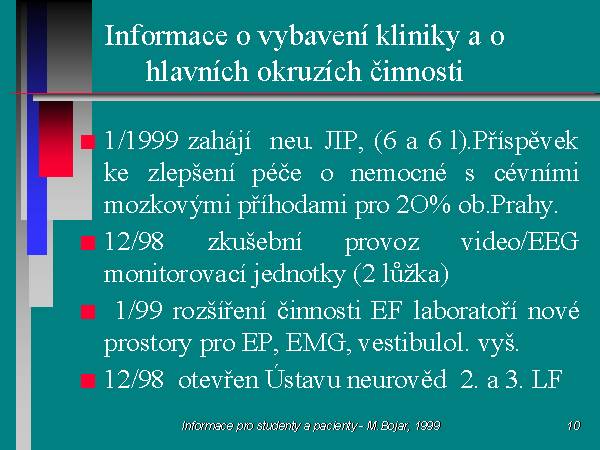 Informace o vybavení kliniky a o hlavních okruzích činnosti

1/1999 zahájí neu. JIP, (6 a 6 l).Příspěvek ke zlepšení péče o nemocné s cévními mozkovými příhodami pro 2O% ob.Prahy.

12/98 zkušební provoz video/EEG monitorovací jednotky (2 lůžka)

1/99 rozšíření činnosti EF laboratoří nové prostory pro EP, EMG, vestibulol. vyš.

12/98 otevřen Ústavu neurověd 2. a 3. LF

Informace pro studenty a pacienty - M.Bojar, 1999

10